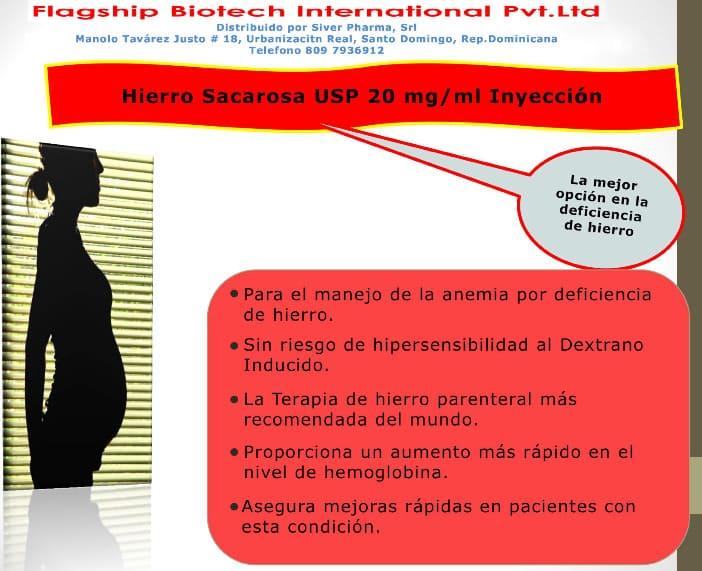 Flagship Biotech International Pvt.Ltd
Distribuido por Siver Pharma, Srl
Manolo Tavárez Justo # 18, Urbanizacitn Real, Santo Domingo, Rep.Dominicana
Telefono 809 7936912

Hierro Sacarosa USP 20 mg/ml Inyección

La mejor opción en la deficiencia de hierro

• Para el manejo de la anemia por deficiencia de hierro.

• Sin riesgo de hipersensibilidad al Dextrano Inducido.

• La Terapia de hierro parenteral más recomendada del mundo.

• Proporciona un aumento más rápido en el nivel de hemoglobina.

• Asegura mejoras rápidas en pacientes con esta condición.